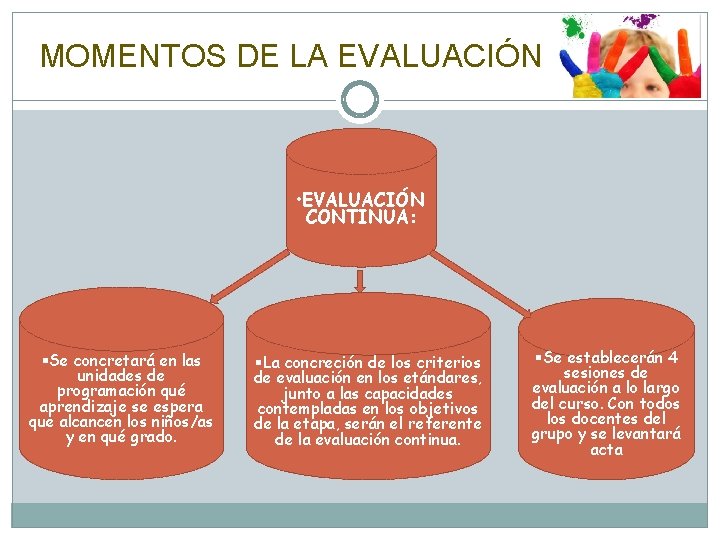 MOMENTOS DE LA EVALUACIÓN

•EVALUACIÓN CONTINUA:

▪Se concretará en las unidades de programación qué aprendizaje se espera que alcancen los niños/as y en qué grado.

▪La concreción de los criterios de evaluación en los etándares, junto a las capacidades contempladas en los objetivos de la etapa, serán el referente de la evaluación continua.

▪Se establecerán 4 sesiones de evaluación a lo largo del curso. Con todos los docentes del grupo y se levantará acta